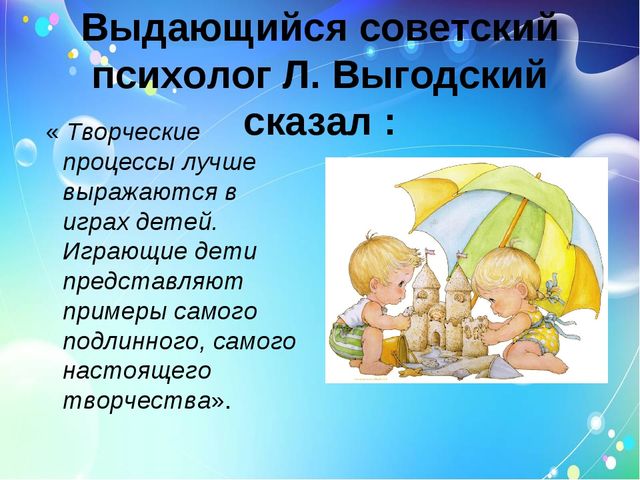 Выдающийся советский психолог Л. Выгодский сказал :

« Творческие процессы лучше выражаются в играх детей. Играющие дети представляют примеры самого подлинного, самого настоящего творчества».